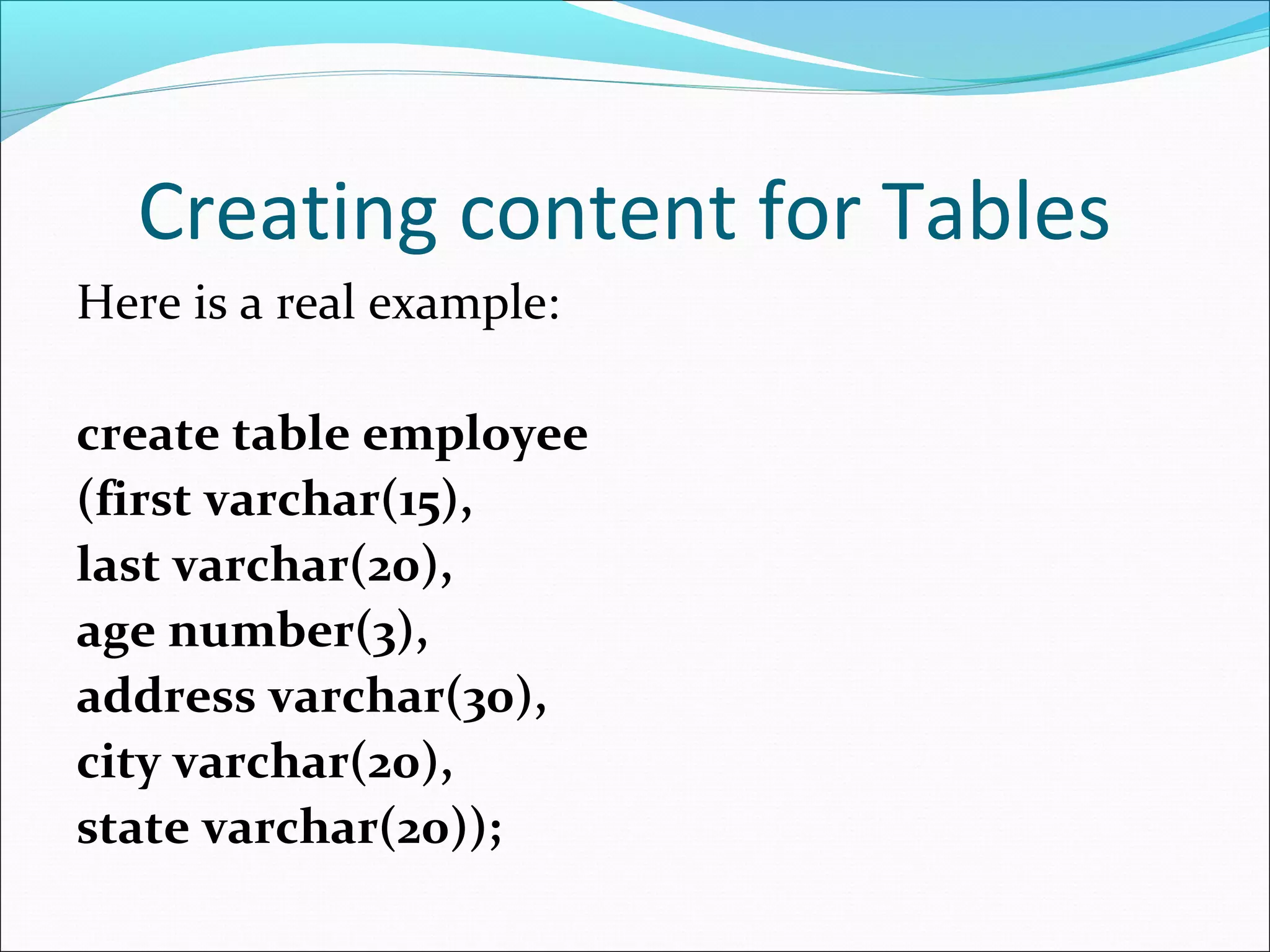 Creating content for Tables

Here is a real example:

create table employee
(first varchar(15),
last varchar(20),
age number(3),
address varchar(30),
city varchar(20),
state varchar(20));